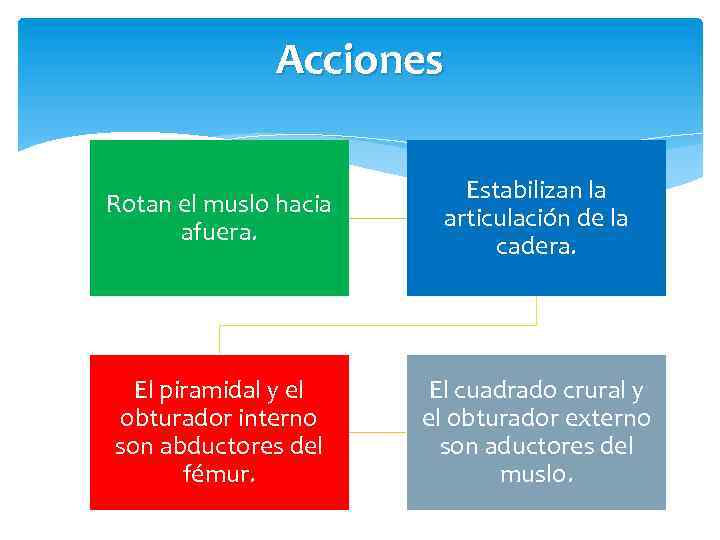 Acciones

Rotan el muslo hacia afuera.

Estabilizan la articulación de la cadera.

El piramidal y el obturador interno son abductores del fémur.

El cuadrado crural y el obturador externo son aductores del muslo.